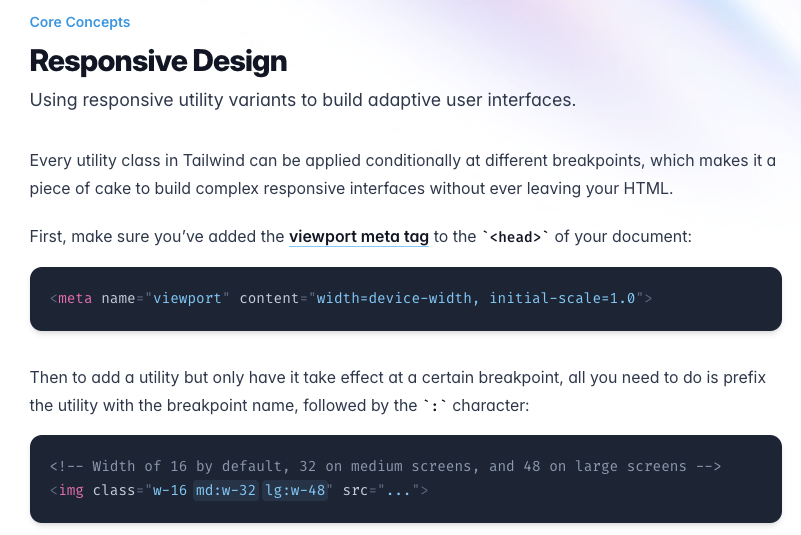 Core Concepts

Responsive Design

Using responsive utility variants to build adaptive user interfaces.

Every utility class in Tailwind can be applied conditionally at different breakpoints, which makes it a piece of cake to build complex responsive interfaces without ever leaving your HTML.

First, make sure you've added the viewport meta tag to the `<head>` of your document:

<meta name="viewport" content="width=device-width, initial-scale=1.0">

Then to add a utility but only have it take effect at a certain breakpoint, all you need to do is prefix the utility with the breakpoint name, followed by the `:` character:

<!-- Width of 16 by default, 32 on medium screens, and 48 on large screens -->
<img class="w-16 md:w-32 lg:w-48" src="...">